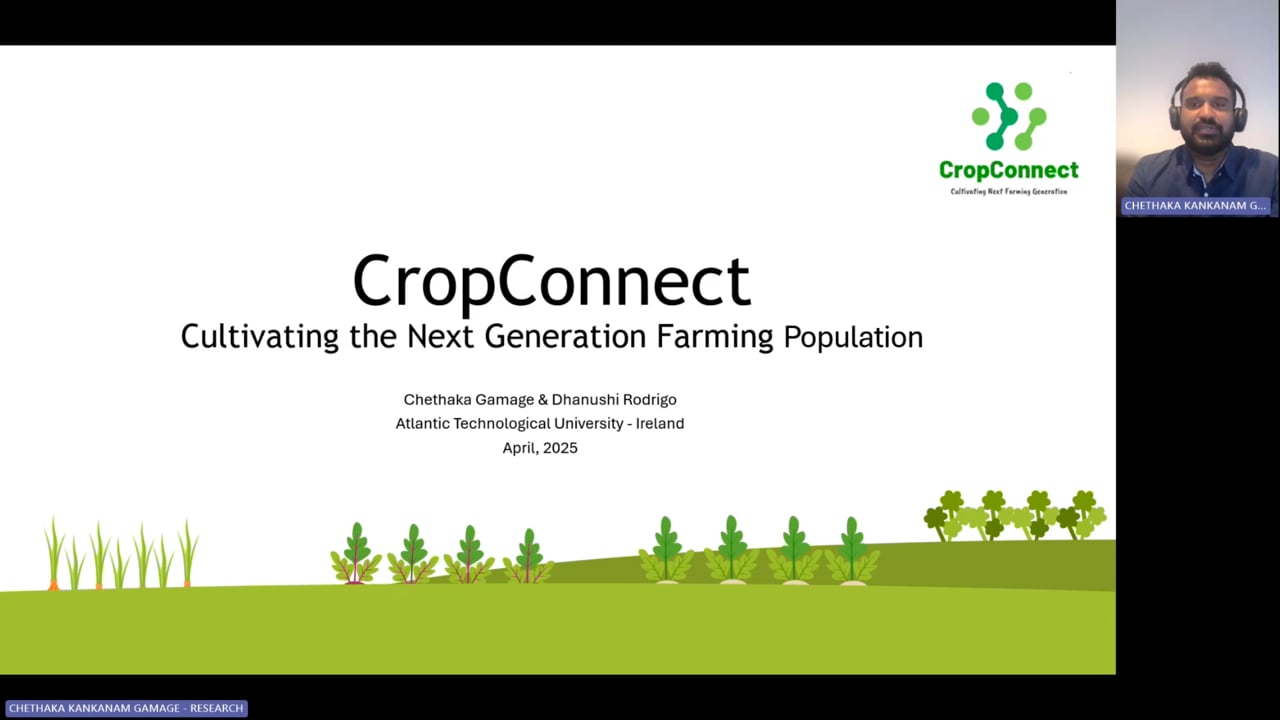 CropConnect
Cultivating Next Farming Generation

CHETHAKA KANKANAM G...

CropConnect
Cultivating the Next Generation Farming Population

Chethaka Gamage & Dhanushi Rodrigo
Atlantic Technological University - Ireland
April, 2025

CHETHAKA KANKANAM GAMAGE - RESEARCH